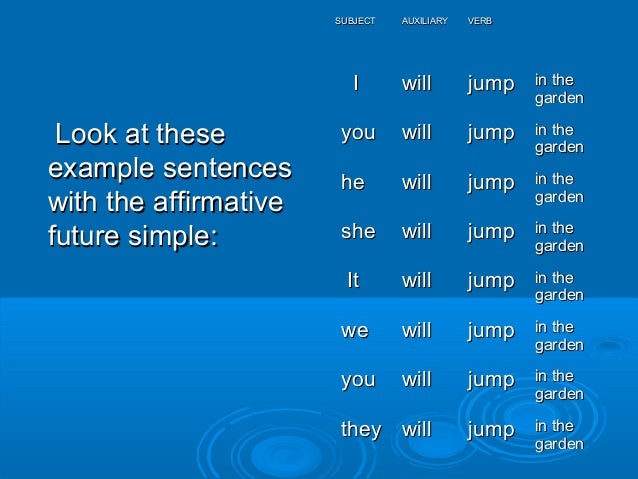 Look at these example sentences with the affirmative future simple:

| SUBJECT | AUXILIARY | VERB | |
|---|---|---|---|
| I | will | jump | in the garden |
| you | will | jump | in the garden |
| he | will | jump | in the garden |
| she | will | jump | in the garden |
| It | will | jump | in the garden |
| we | will | jump | in the garden |
| you | will | jump | in the garden |
| they | will | jump | in the garden |